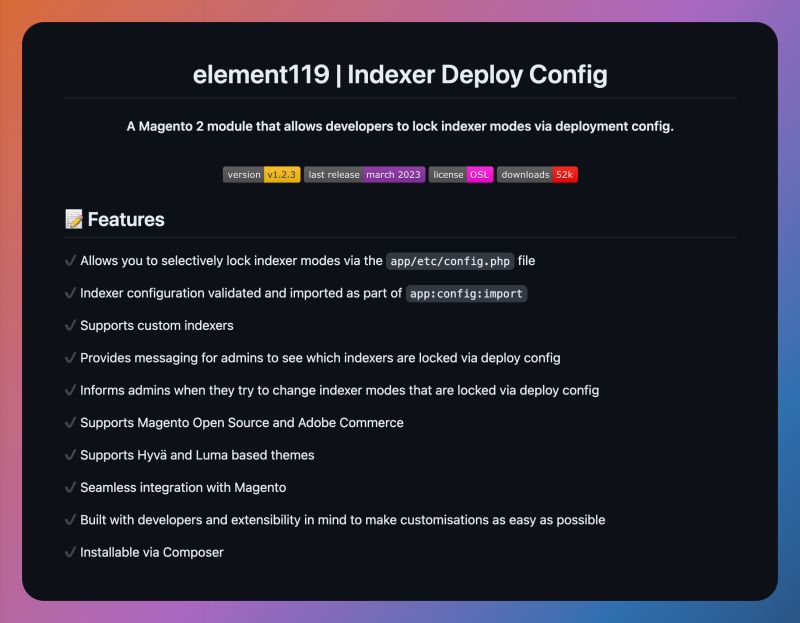 element119 | Indexer Deploy Config

A Magento 2 module that allows developers to lock indexer modes via deployment config.

version v1.2.3 last release march 2023 license OSL downloads 52k

📝 Features

✓ Allows you to selectively lock indexer modes via the app/etc/config.php file

✓ Indexer configuration validated and imported as part of app:config:import

✓ Supports custom indexers

✓ Provides messaging for admins to see which indexers are locked via deploy config

✓ Informs admins when they try to change indexer modes that are locked via deploy config

✓ Supports Magento Open Source and Adobe Commerce

✓ Supports Hyvä and Luma based themes

✓ Seamless integration with Magento

✓ Built with developers and extensibility in mind to make customisations as easy as possible

✓ Installable via Composer